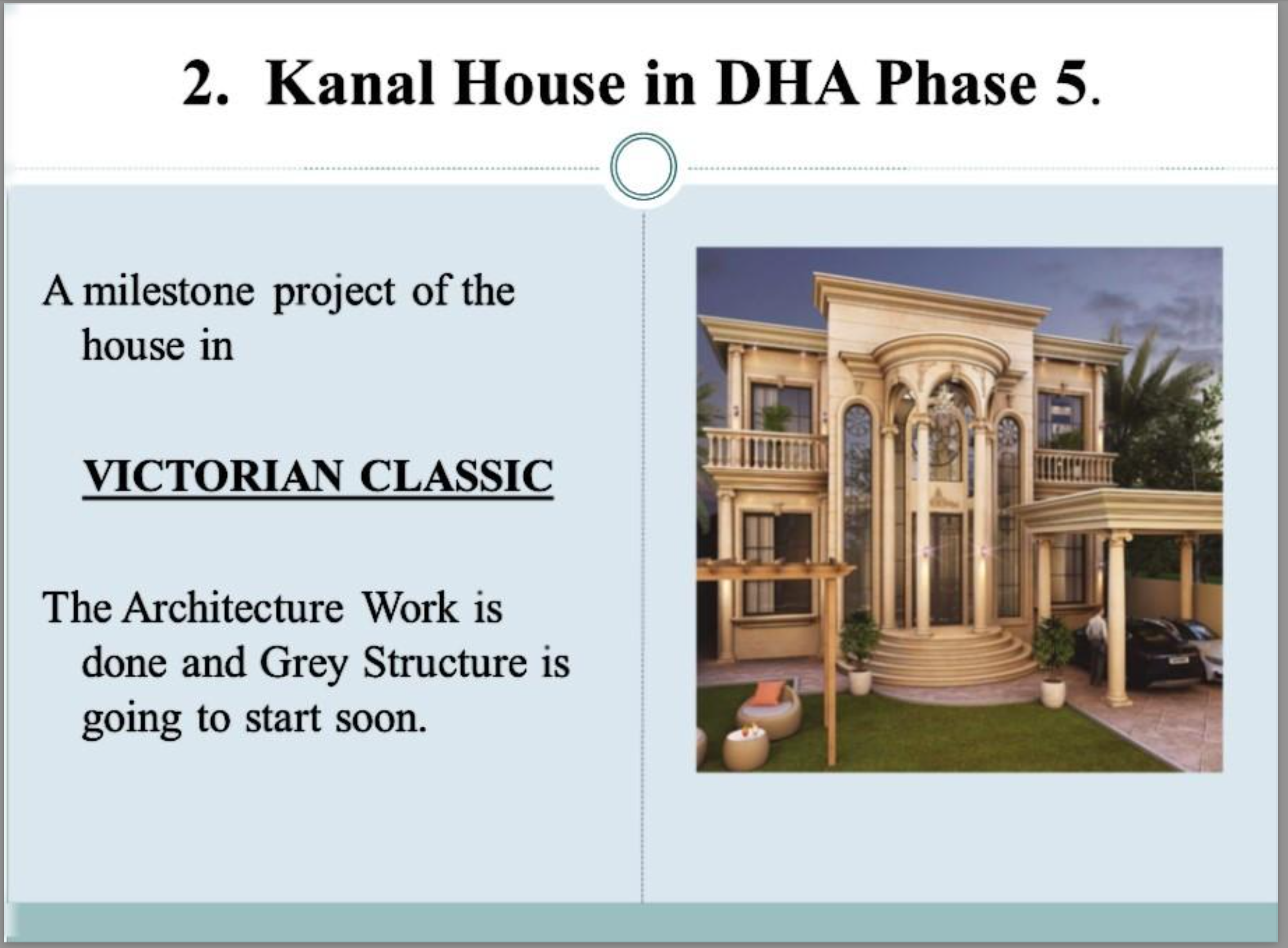 2. Kanal House in DHA Phase 5.

A milestone project of the house in

VICTORIAN CLASSIC

The Architecture Work is done and Grey Structure is going to start soon.